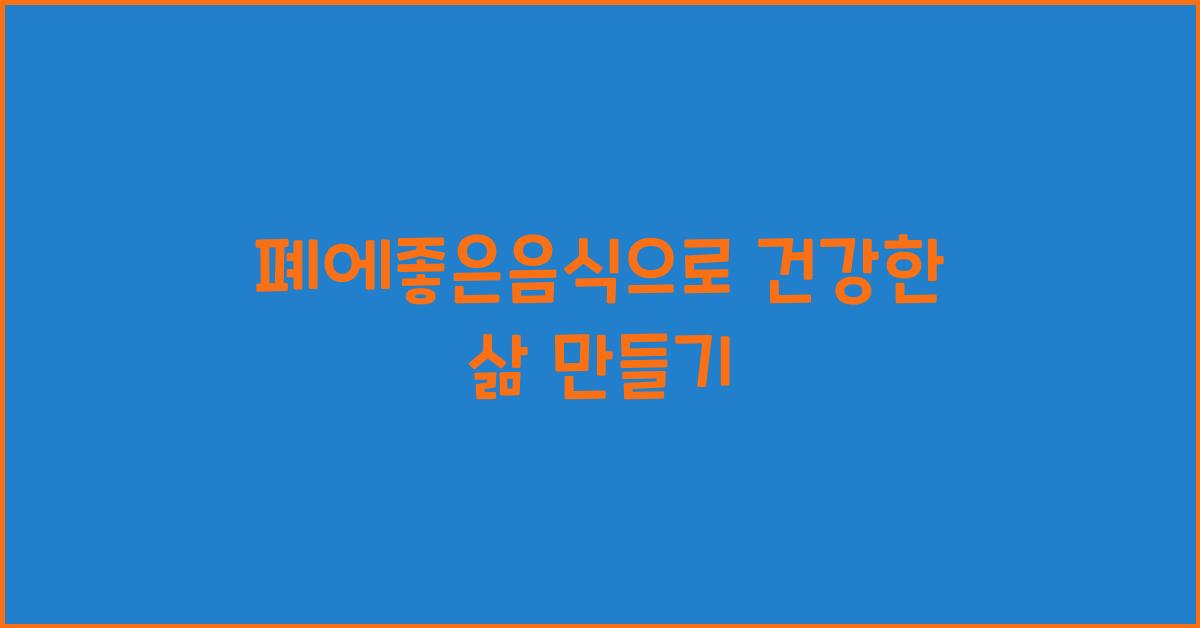 폐에좋은음식으로 건강한 삶 만들기